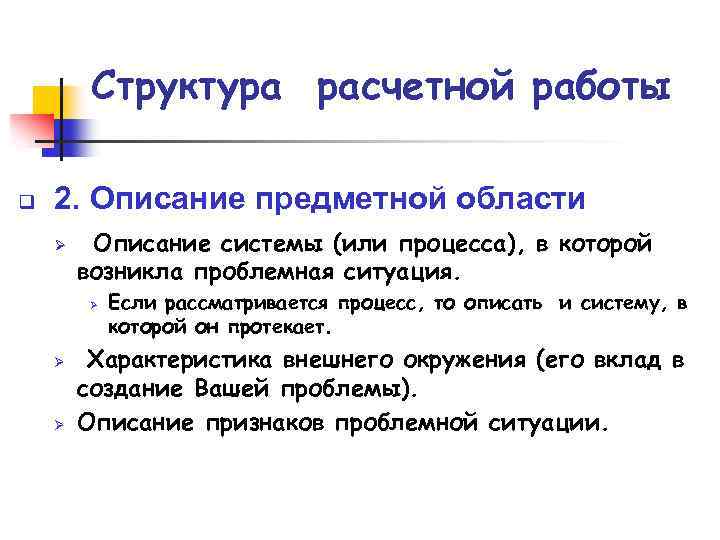 Структура расчетной работы

2. Описание предметной области

Описание системы (или процесса), в которой возникла проблемная ситуация.

Если рассматривается процесс, то описать и систему, в которой он протекает.

Характеристика внешнего окружения (его вклад в создание Вашей проблемы).

Описание признаков проблемной ситуации.